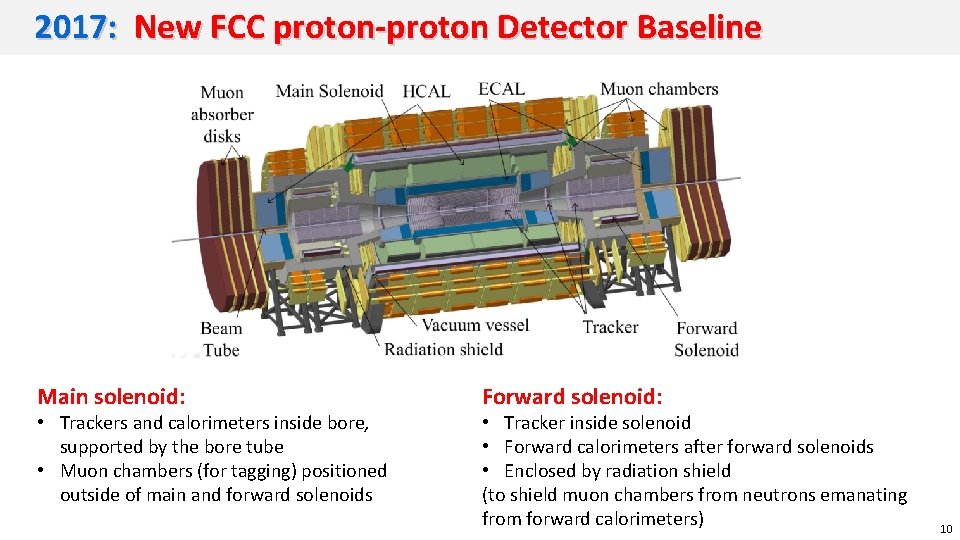 2017: New FCC proton-proton Detector Baseline

Muon absorber disks
Main Solenoid
HCAL
ECAL
Muon chambers
Beam Tube
Vacuum vessel
Radiation shield
Tracker
Forward Solenoid

Main solenoid:
• Trackers and calorimeters inside bore, supported by the bore tube
• Muon chambers (for tagging) positioned outside of main and forward solenoids

Forward solenoid:
• Tracker inside solenoid
• Forward calorimeters after forward solenoids
• Enclosed by radiation shield
(to shield muon chambers from neutrons emanating from forward calorimeters)

10